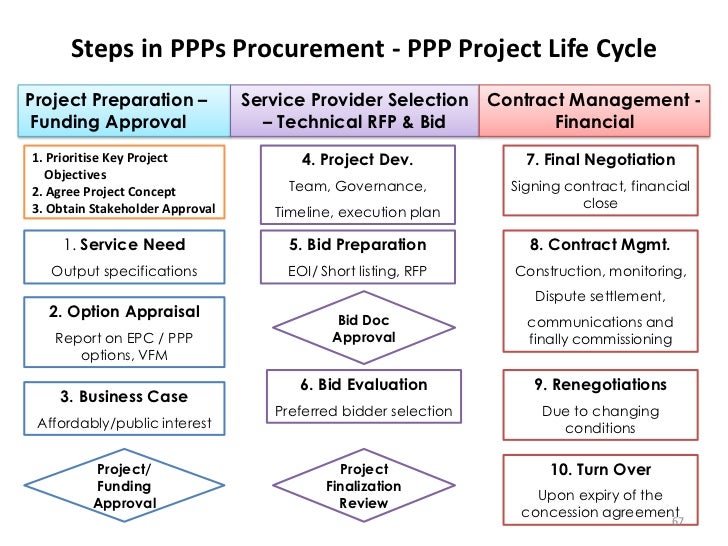 Steps in PPPs Procurement - PPP Project Life Cycle

Project Preparation – Funding Approval

1. Prioritise Key Project Objectives
2. Agree Project Concept
3. Obtain Stakeholder Approval

1. Service Need
Output specifications

2. Option Appraisal
Report on EPC / PPP options, VFM

3. Business Case
Affordably/public interest

Project/ Funding Approval

Service Provider Selection – Technical RFP & Bid

4. Project Dev.
Team, Governance, Timeline, execution plan

5. Bid Preparation
EOI/ Short listing, RFP

Bid Doc Approval

6. Bid Evaluation
Preferred bidder selection

Project Finalization Review

Contract Management - Financial

7. Final Negotiation
Signing contract, financial close

8. Contract Mgmt.
Construction, monitoring, Dispute settlement, communications and finally commissioning

9. Renegotiations
Due to changing conditions

10. Turn Over
Upon expiry of the concession agreement

67